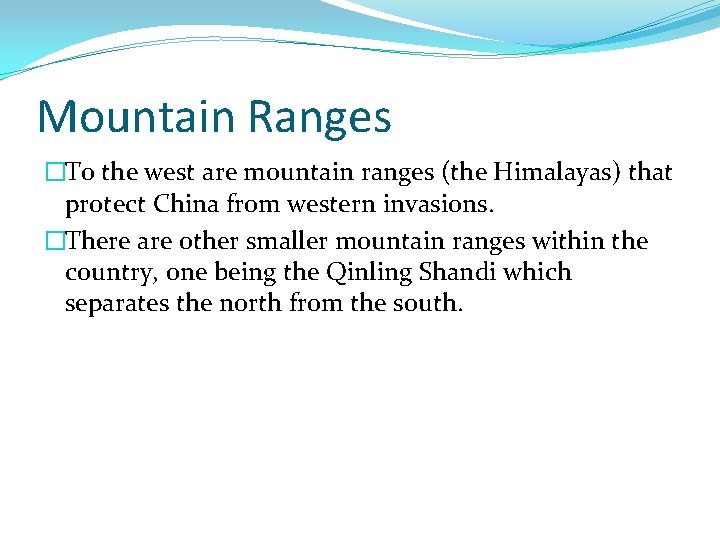 Mountain Ranges

□To the west are mountain ranges (the Himalayas) that protect China from western invasions.

□There are other smaller mountain ranges within the country, one being the Qinling Shandi which separates the north from the south.